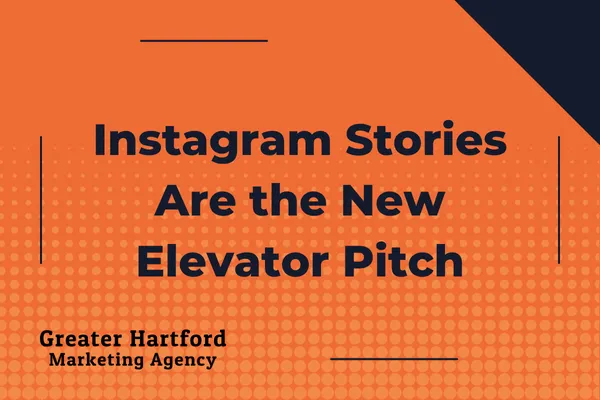 Instagram Stories Are the New Elevator Pitch

Greater Hartford
Marketing Agency